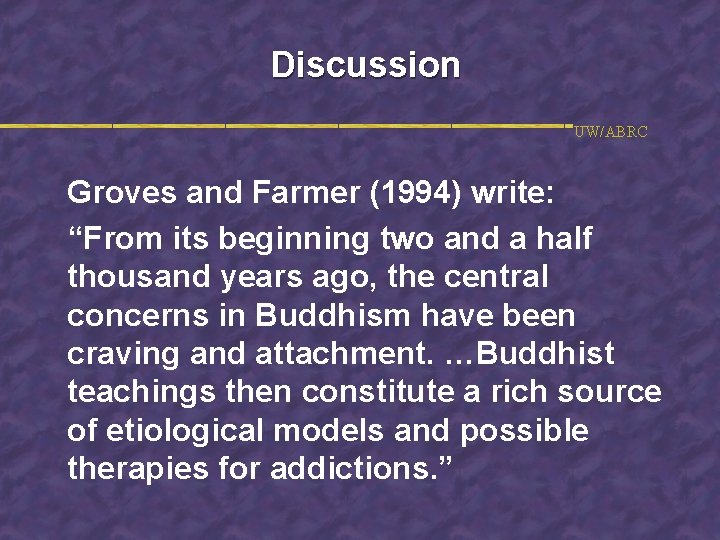 Discussion

UW/ABRC

Groves and Farmer (1994) write:

“From its beginning two and a half thousand years ago, the central concerns in Buddhism have been craving and attachment. …Buddhist teachings then constitute a rich source of etiological models and possible therapies for addictions.”